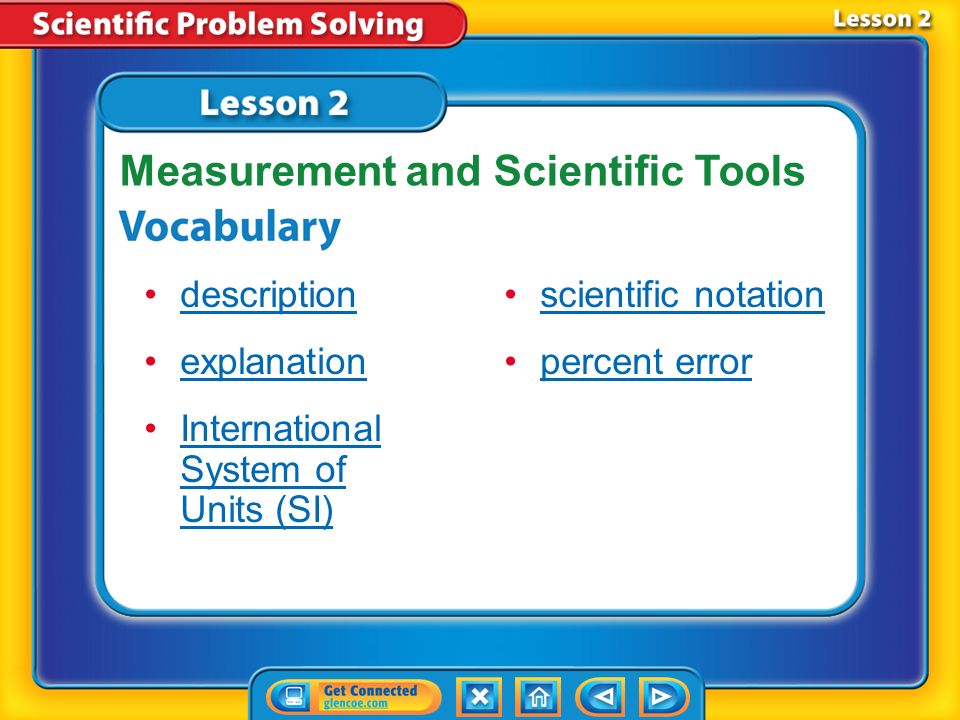 Scientific Problem Solving

Lesson 2

Lesson 2

Measurement and Scientific Tools

Vocabulary

• description

• explanation

• International System of Units (SI)

• scientific notation

• percent error

Get Connected
glencoe.com